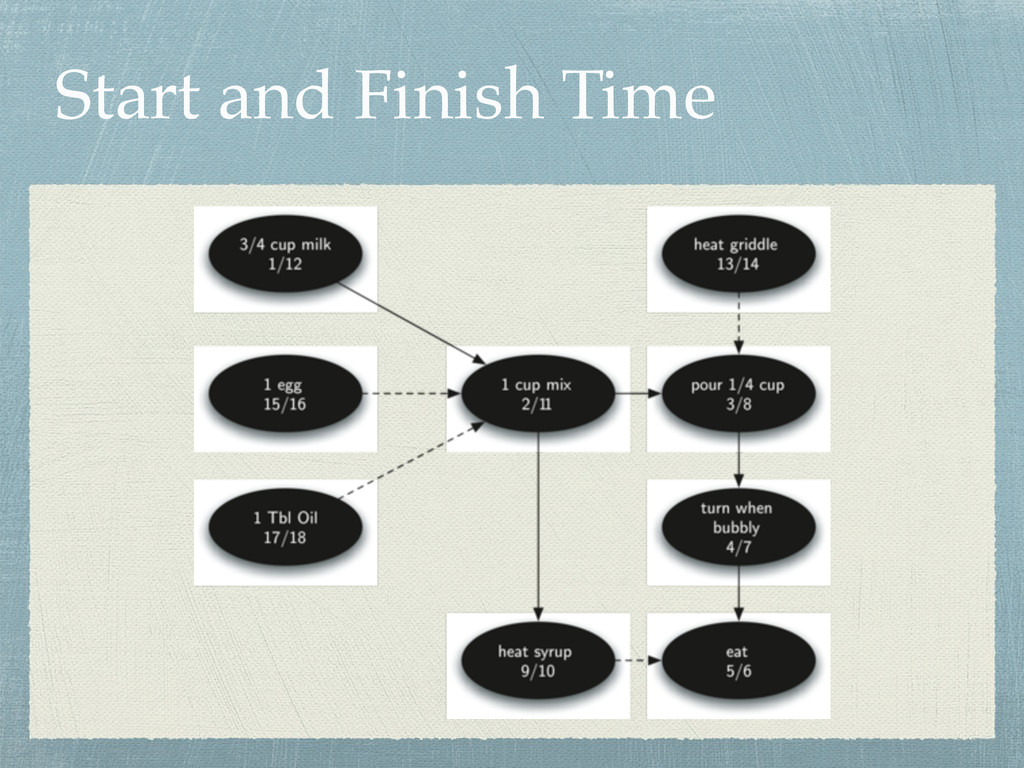 Start and Finish Time

3/4 cup milk
1/12

heat griddle
13/14

1 egg
15/16

1 cup mix
2/11

pour 1/4 cup
3/8

1 Tbl Oil
17/18

turn when
bubbly
4/7

heat syrup
9/10

eat
5/6